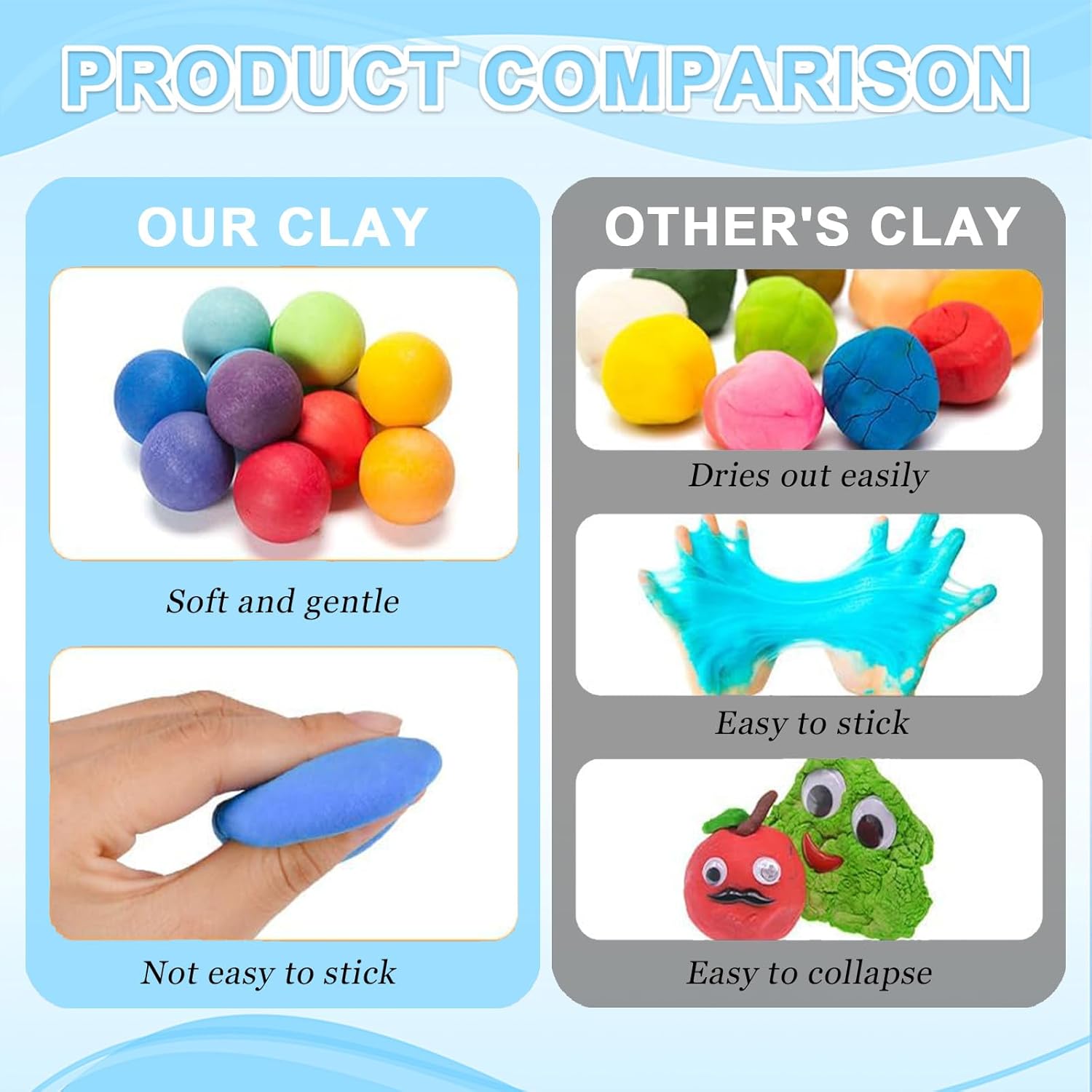 PRODUCT COMPARISON

OUR CLAY

Soft and gentle

Not easy to stick

OTHER'S CLAY

Dries out easily

Easy to stick

Easy to collapse